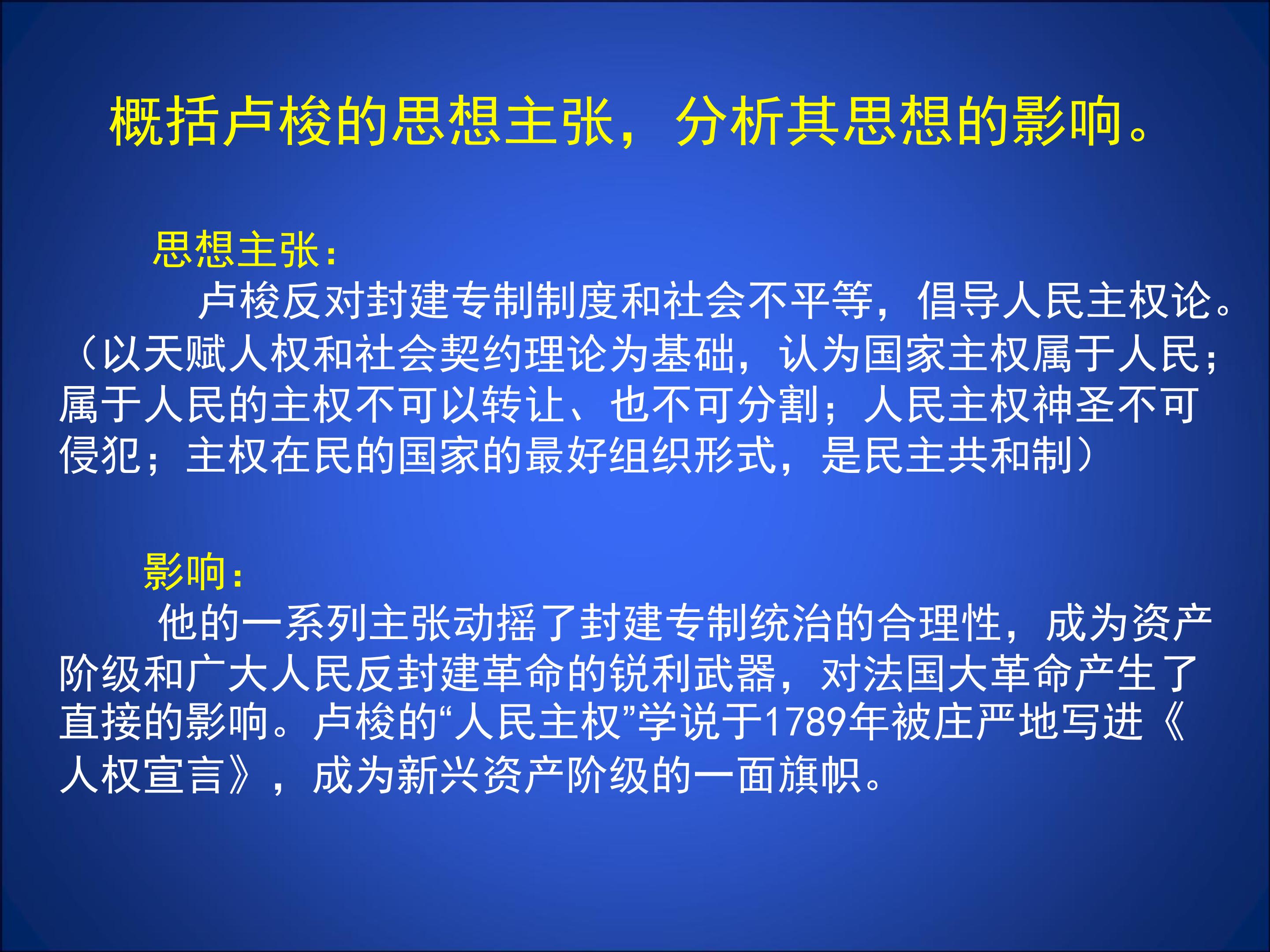 概括卢梭的思想主张，分析其思想的影响。

思想主张：

卢梭反对封建专制制度和社会不平等，倡导人民主权论。（以天赋人权和社会契约理论为基础，认为国家主权属于人民；属于人民的主权不可以转让、也不可分割；人民主权神圣不可侵犯；主权在民的国家的最好组织形式，是民主共和制）

影响：

他的一系列主张动摇了封建专制统治的合理性，成为资产阶级和广大人民反封建革命的锐利武器，对法国大革命产生了直接的影响。卢梭的“人民主权”学说于1789年被庄严地写进《人权宣言》，成为新兴资产阶级的一面旗帜。